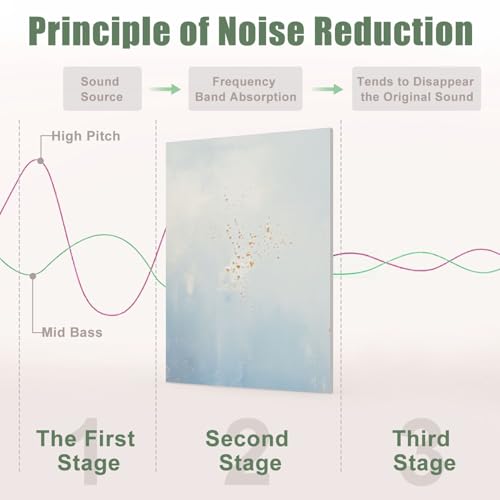 Principle of Noise Reduction

Sound Source

Frequency Band Absorption

Tends to Disappear the Original Sound

High Pitch

Mid Bass

1
The First Stage

2
Second Stage

3
Third Stage